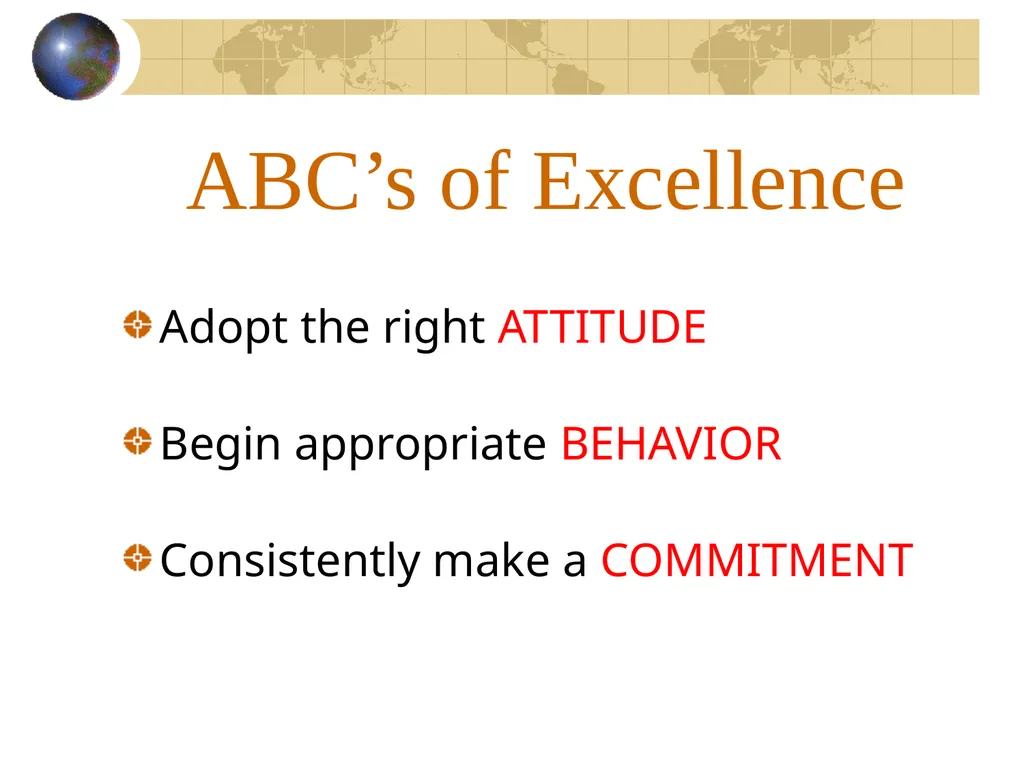 ABC’s of Excellence

Adopt the right ATTITUDE

Begin appropriate BEHAVIOR

Consistently make a COMMITMENT